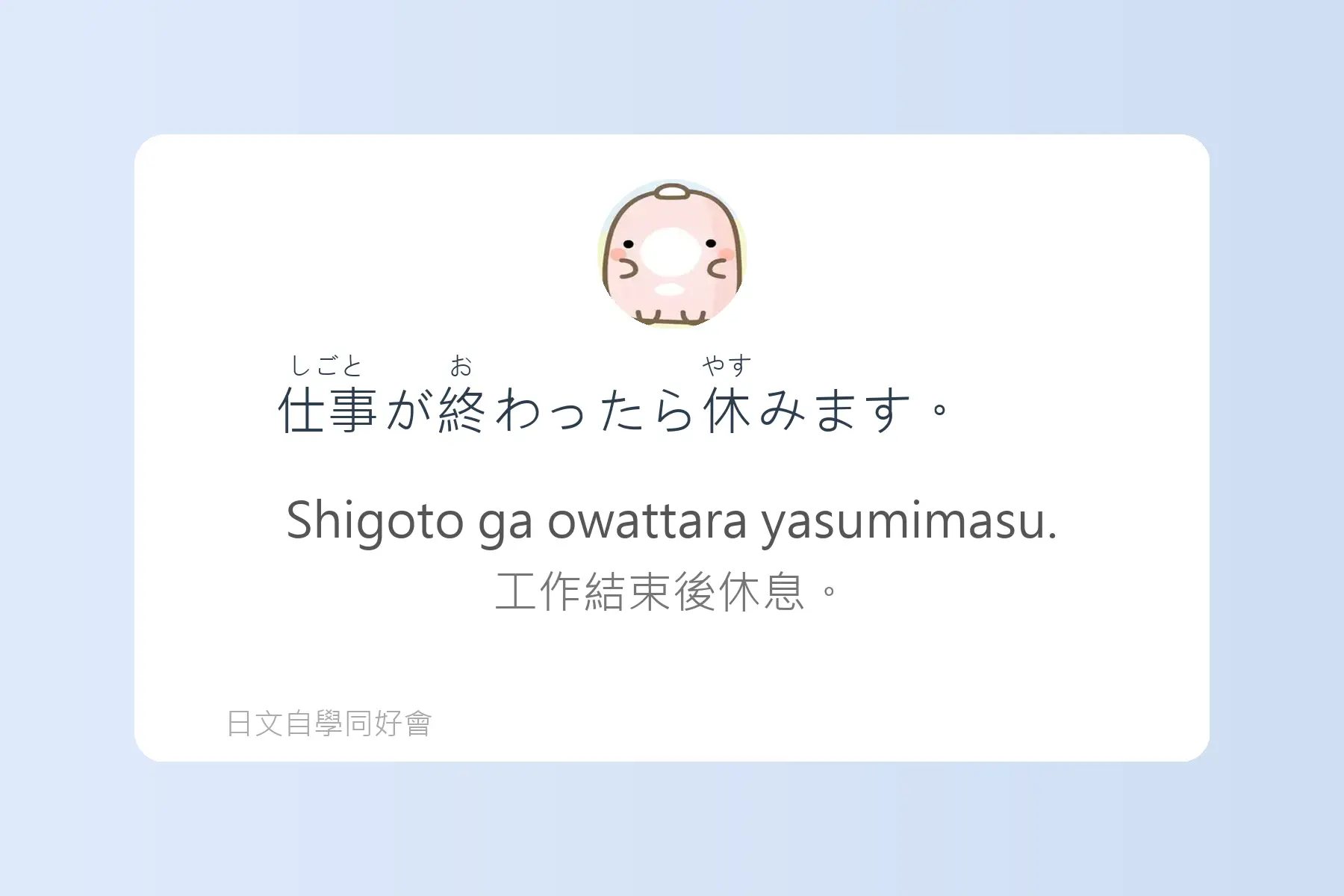 しごと　お　やす
仕事が終わったら休みます。

Shigoto ga owattara yasumimasu.

工作結束後休息。

日文自學同好會